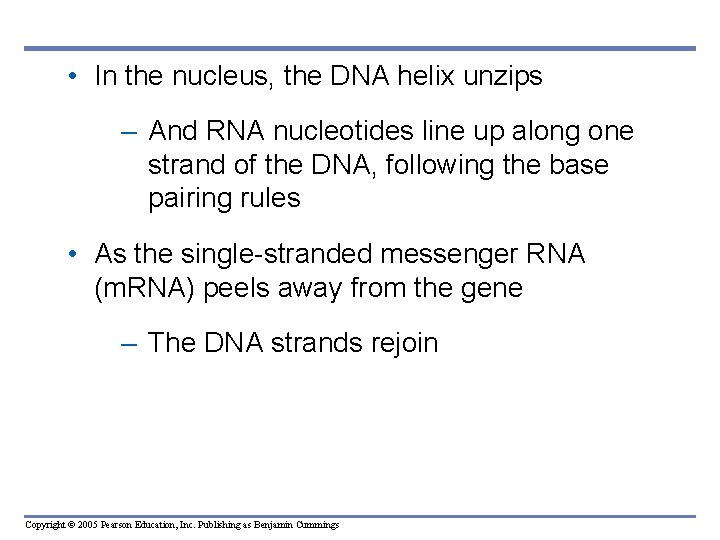 • In the nucleus, the DNA helix unzips

– And RNA nucleotides line up along one strand of the DNA, following the base pairing rules

• As the single-stranded messenger RNA (mRNA) peels away from the gene

– The DNA strands rejoin

Copyright © 2005 Pearson Education, Inc. Publishing as Benjamin Cummings